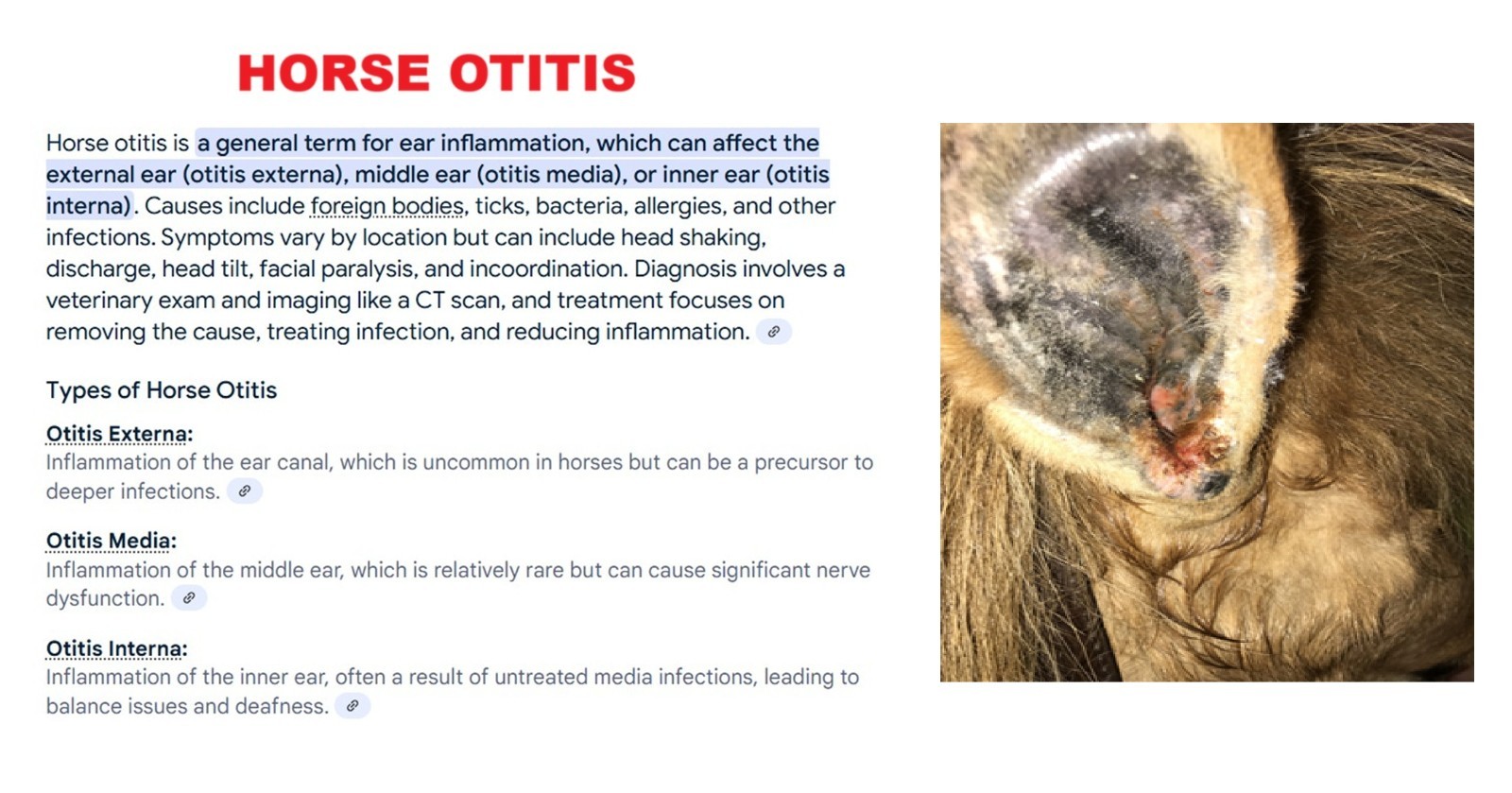 HORSE OTITIS

Horse otitis is a general term for ear inflammation, which can affect the external ear (otitis externa), middle ear (otitis media), or inner ear (otitis interna). Causes include foreign bodies, ticks, bacteria, allergies, and other infections. Symptoms vary by location but can include head shaking, discharge, head tilt, facial paralysis, and incoordination. Diagnosis involves a veterinary exam and imaging like a CT scan, and treatment focuses on removing the cause, treating infection, and reducing inflammation.

Types of Horse Otitis

Otitis Externa:
Inflammation of the ear canal, which is uncommon in horses but can be a precursor to deeper infections.

Otitis Media:
Inflammation of the middle ear, which is relatively rare but can cause significant nerve dysfunction.

Otitis Interna:
Inflammation of the inner ear, often a result of untreated media infections, leading to balance issues and deafness.